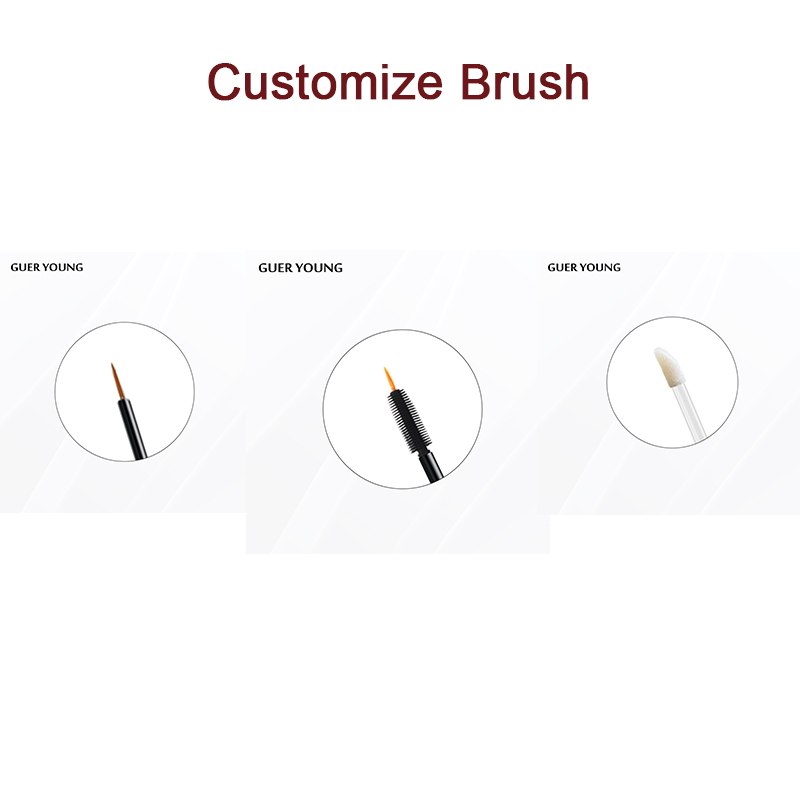 Customize Brush

GUER YOUNG

GUER YOUNG

GUER YOUNG